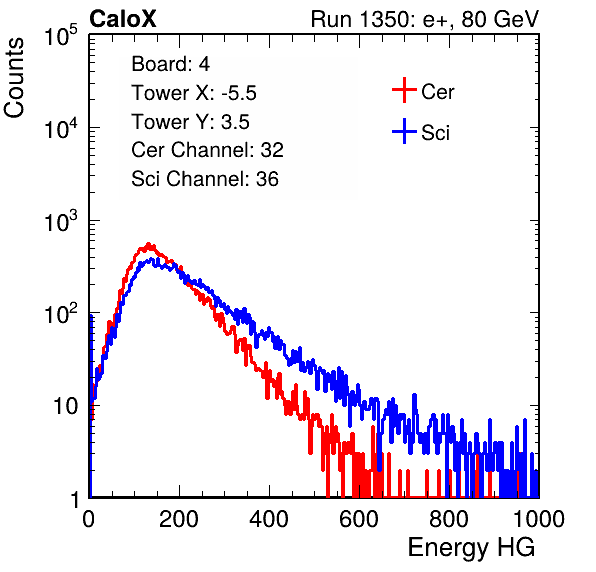 CaloX
Run 1350: e+, 80 GeV

Counts

$10^5$
$10^4$
$10^3$
$10^2$
10
1

Board: 4
Tower X: -5.5
Tower Y: 3.5
Cer Channel: 32
Sci Channel: 36

Cer
Sci

0
200
400
600
800
1000
Energy HG